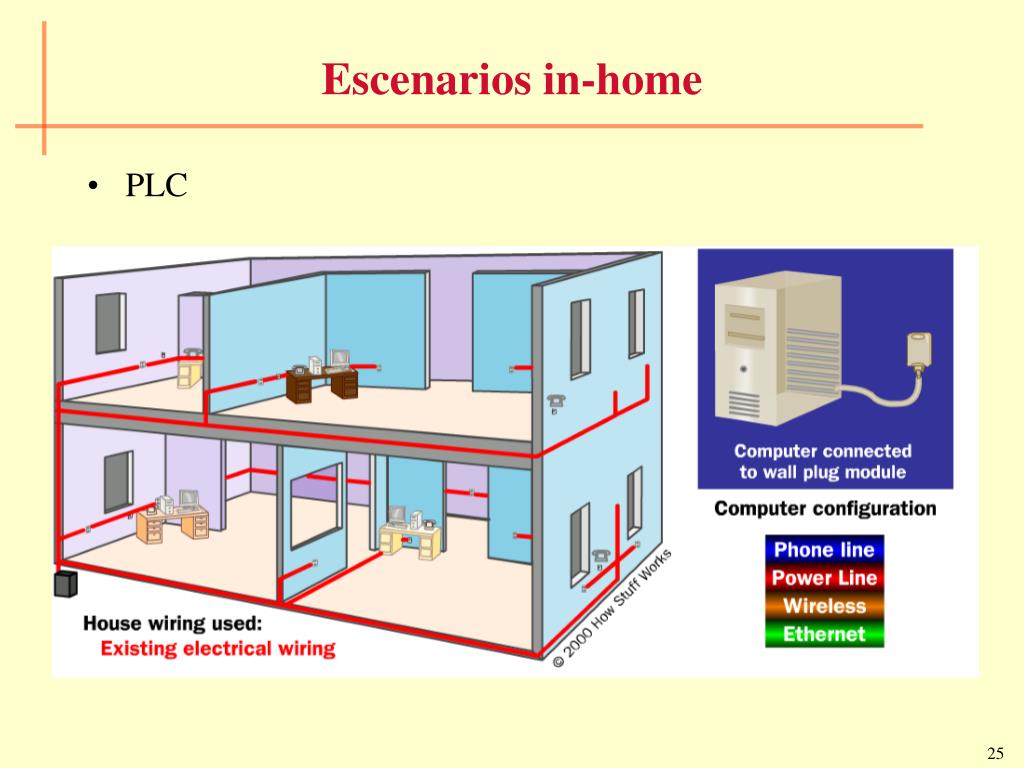 Escenarios in-home

• PLC

House wiring used:
Existing electrical wiring

© 2000 How Stuff Works

Computer connected to wall plug module

Computer configuration

Phone line
Power Line
Wireless
Ethernet

25